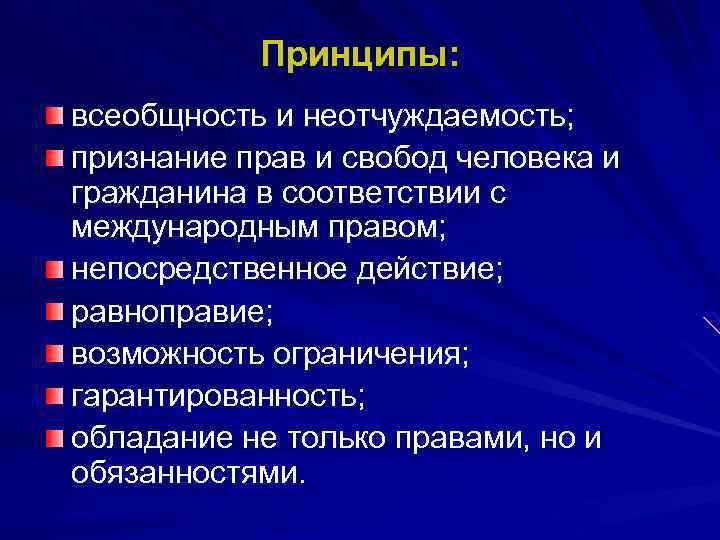 Принципы:

всеобщность и неотчуждаемость;

признание прав и свобод человека и гражданина в соответствии с международным правом;

непосредственное действие;

равноправие;

возможность ограничения;

гарантированность;

обладание не только правами, но и обязанностями.